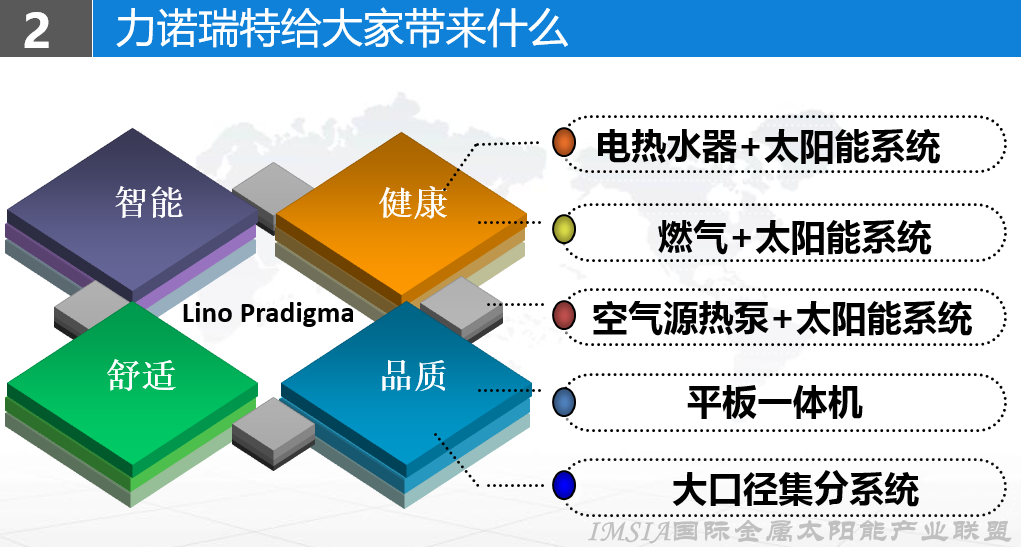 2 力诺瑞特给大家带来什么

智能

健康

Lino Pradigma

舒适

品质

电热水器+太阳能系统

燃气+太阳能系统

空气源热泵+太阳能系统

平板一体机

大口径集分系统

IMSIA国际金属太阳能产业联盟